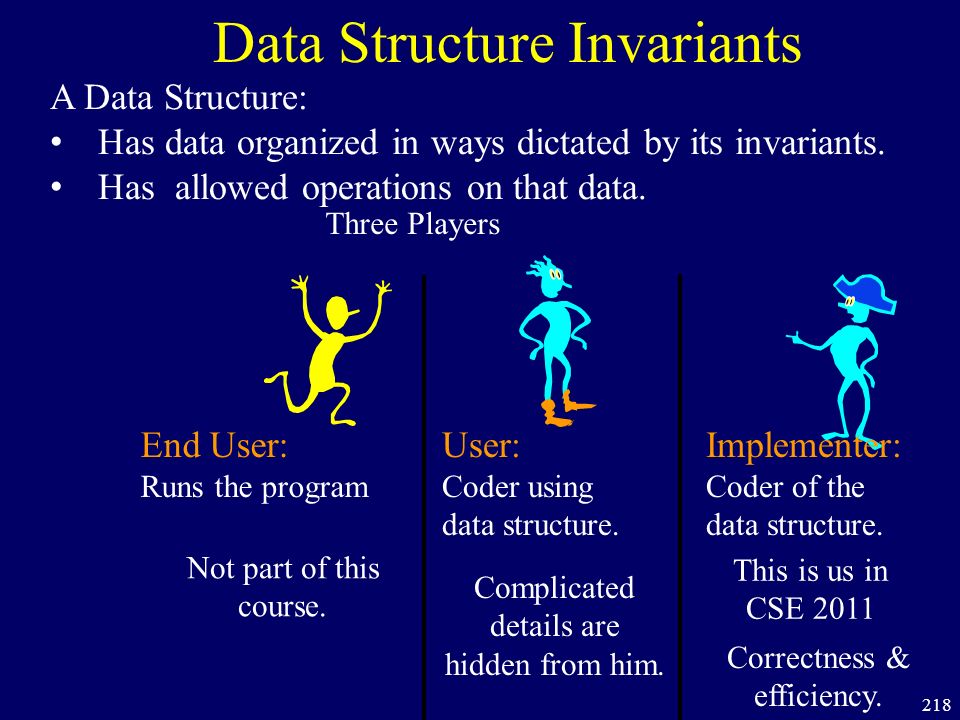 Data Structure Invariants

A Data Structure:
• Has data organized in ways dictated by its invariants.
• Has allowed operations on that data.

Three Players

End User:
Runs the program

Not part of this course.

User:
Coder using data structure.

Complicated details are hidden from him.

Implementer:
Coder of the data structure.

This is us in CSE 2011

Correctness & efficiency.

218